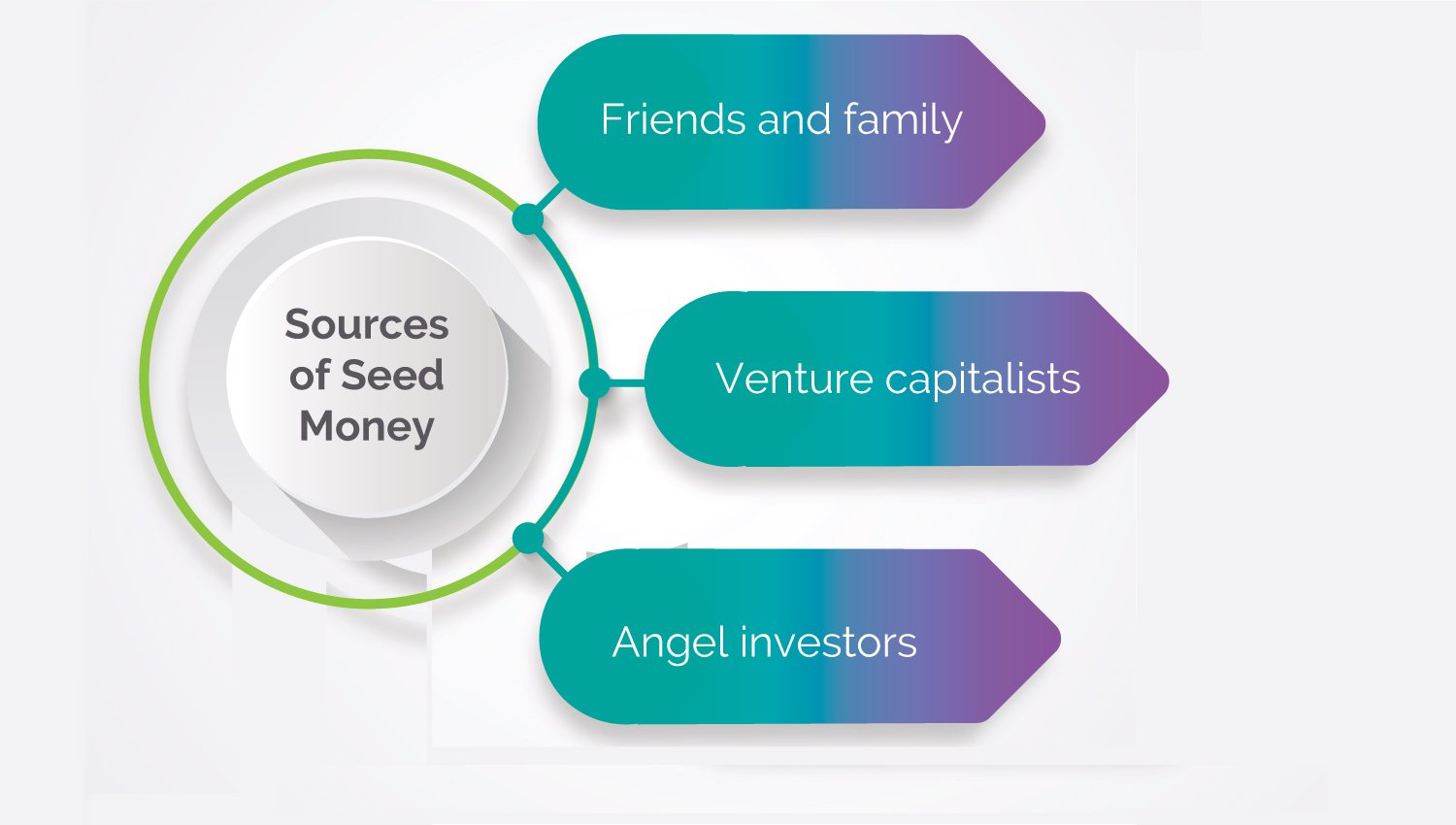 Sources of Seed Money

Friends and family

Venture capitalists

Angel investors